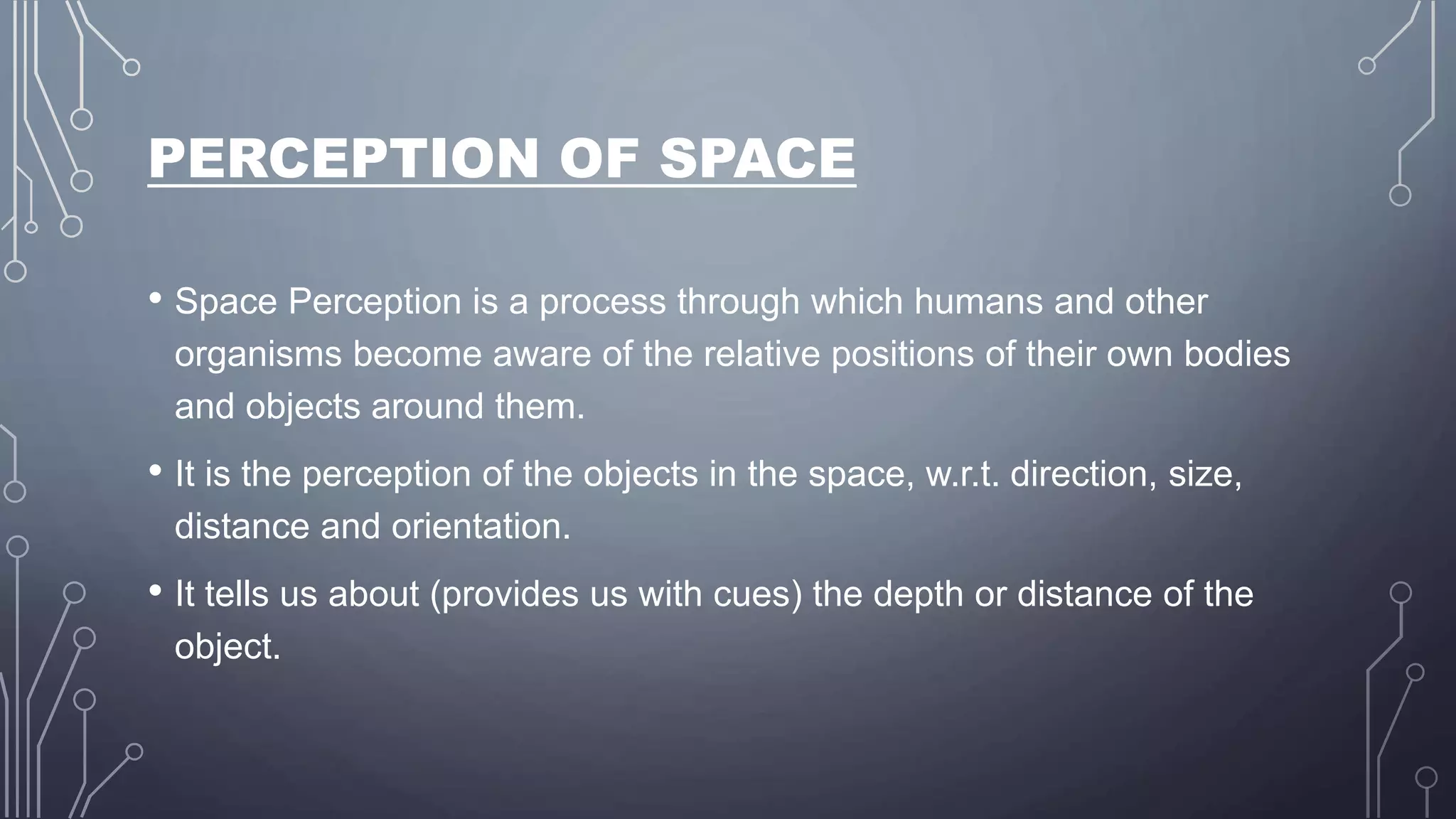 PERCEPTION OF SPACE

• Space Perception is a process through which humans and other organisms become aware of the relative positions of their own bodies and objects around them.

• It is the perception of the objects in the space, w.r.t. direction, size, distance and orientation.

• It tells us about (provides us with cues) the depth or distance of the object.